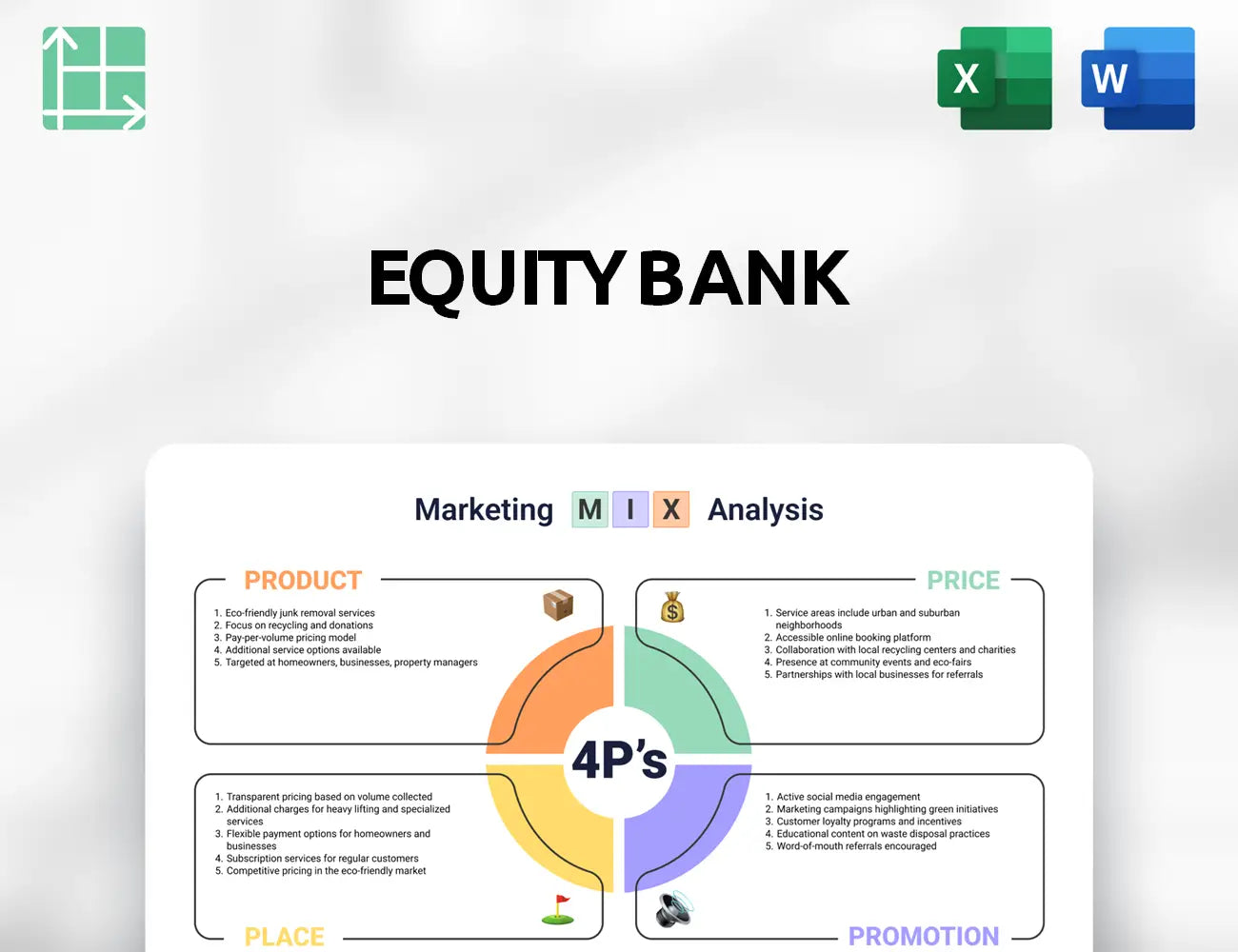 X

W

EQUITY BANK

Marketing M I X Analysis

PRODUCT

1. Eco-friendly junk removal services
2. Focus on recycling and donations
3. Pay-per-volume pricing model
4. Additional service options available
5. Targeted at homeowners, businesses, property managers

PRICE

1. Service areas include urban and suburban neighborhoods
2. Accessible online booking platform
3. Collaboration with local recycling centers and charities
4. Presence at community events and eco-fairs
5. Partnerships with local businesses for referrals

4P's

1. Transparent pricing based on volume collected
2. Additional charges for heavy lifting and specialized services
3. Flexible payment options for homeowners and businesses
4. Subscription services for regular customers
5. Competitive pricing in the eco-friendly market

PLACE

1. Active social media engagement
2. Marketing campaigns highlighting green initiatives
3. Customer loyalty programs and incentives
4. Educational content on waste disposal practices
5. Word-of-mouth referrals encouraged

PROMOTION